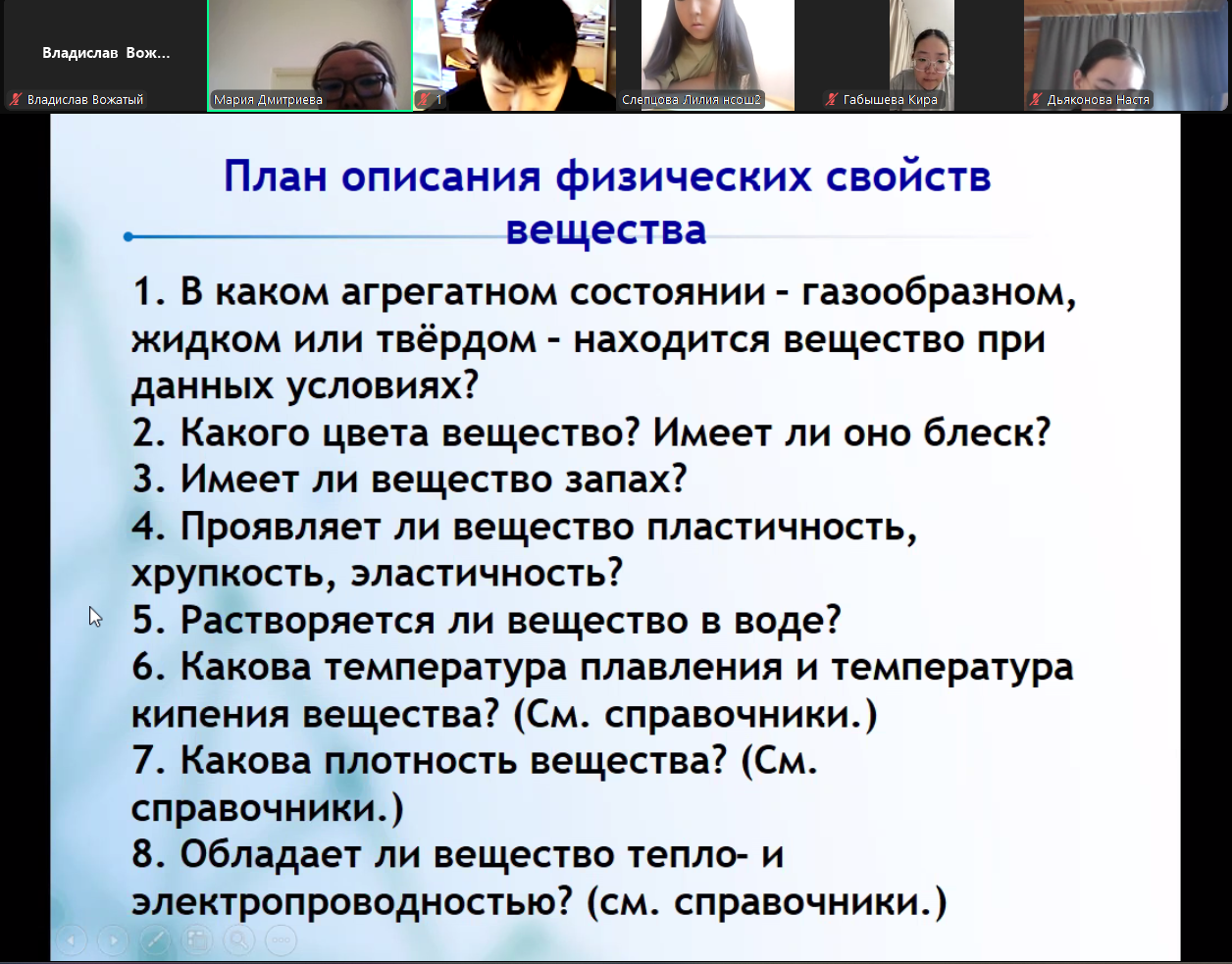 Владислав Вож...
Владислав Вожатый
Мария Дмитриева
1
Слепцова Лилия нсош2
Габышева Кира
Дьяконова Настя

План описания физических свойств вещества

1. В каком агрегатном состоянии - газообразном, жидком или твёрдом - находится вещество при данных условиях?
2. Какого цвета вещество? Имеет ли оно блеск?
3. Имеет ли вещество запах?
4. Проявляет ли вещество пластичность, хрупкость, эластичность?
5. Растворяется ли вещество в воде?
6. Какова температура плавления и температура кипения вещества? (См. справочники.)
7. Какова плотность вещества? (См. справочники.)
8. Обладает ли вещество тепло- и электропроводностью? (см. справочники.)